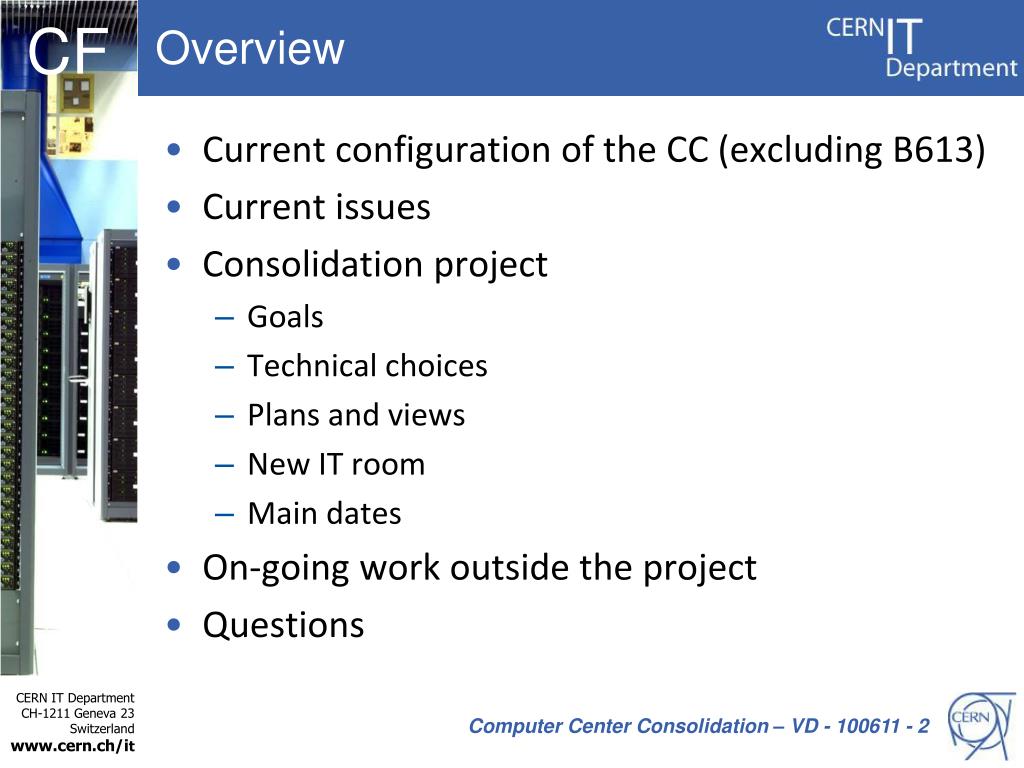 CF

Overview

CERN IT Department

• Current configuration of the CC (excluding B613)
• Current issues
• Consolidation project
– Goals
– Technical choices
– Plans and views
– New IT room
– Main dates
• On-going work outside the project
• Questions

CERN IT Department
CH-1211 Geneva 23
Switzerland
www.cern.ch/it

Computer Center Consolidation – VD - 100611 - 2

CERN